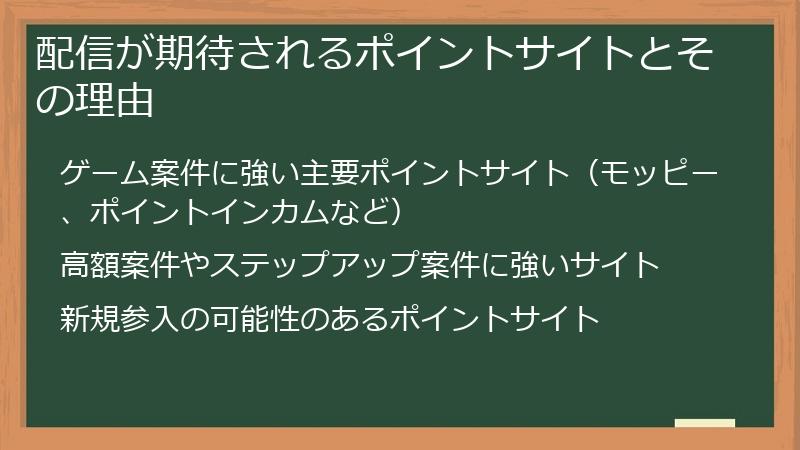 配信が期待されるポイントサイトとその理由

ゲーム案件に強い主要ポイントサイト（モッピー、ポイントインカムなど）

高額案件やステップアップ案件に強いサイト

新規参入の可能性のあるポイントサイト